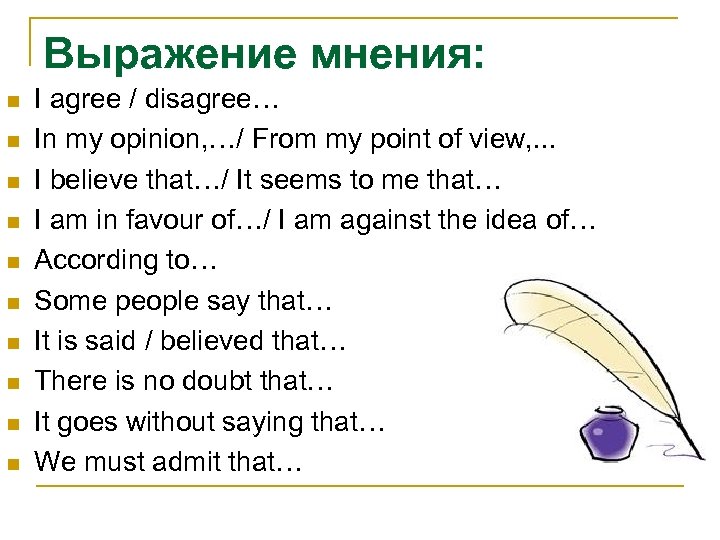 Выражение мнения:

- I agree / disagree…
- In my opinion,…/ From my point of view,...
- I believe that…/ It seems to me that…
- I am in favour of…/ I am against the idea of…
- According to…
- Some people say that…
- It is said / believed that…
- There is no doubt that…
- It goes without saying that…
- We must admit that…